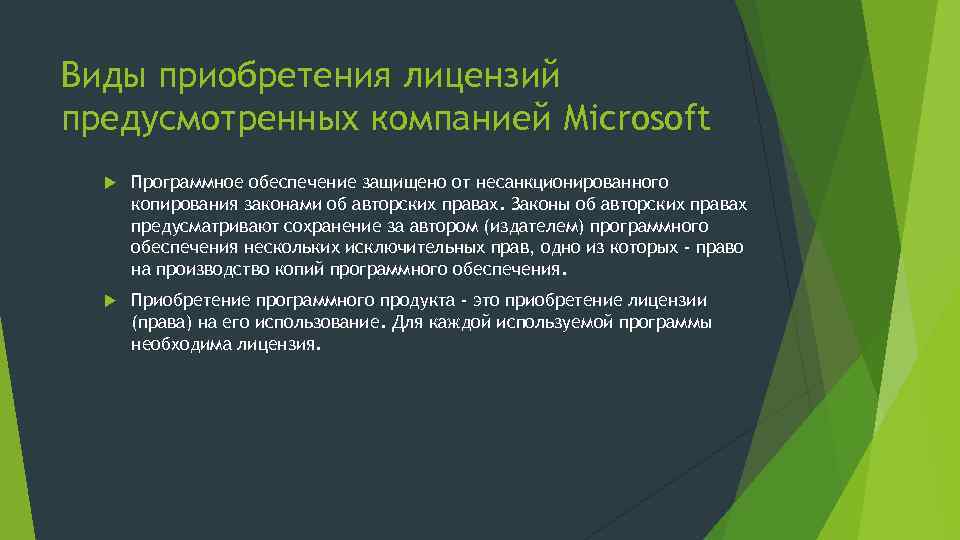 Виды приобретения лицензий предусмотренных компанией Microsoft

Программное обеспечение защищено от несанкционированного копирования законами об авторских правах. Законы об авторских правах предусматривают сохранение за автором (издателем) программного обеспечения нескольких исключительных прав, одно из которых - право на производство копий программного обеспечения.

Приобретение программного продукта - это приобретение лицензии (права) на его использование. Для каждой используемой программы необходима лицензия.